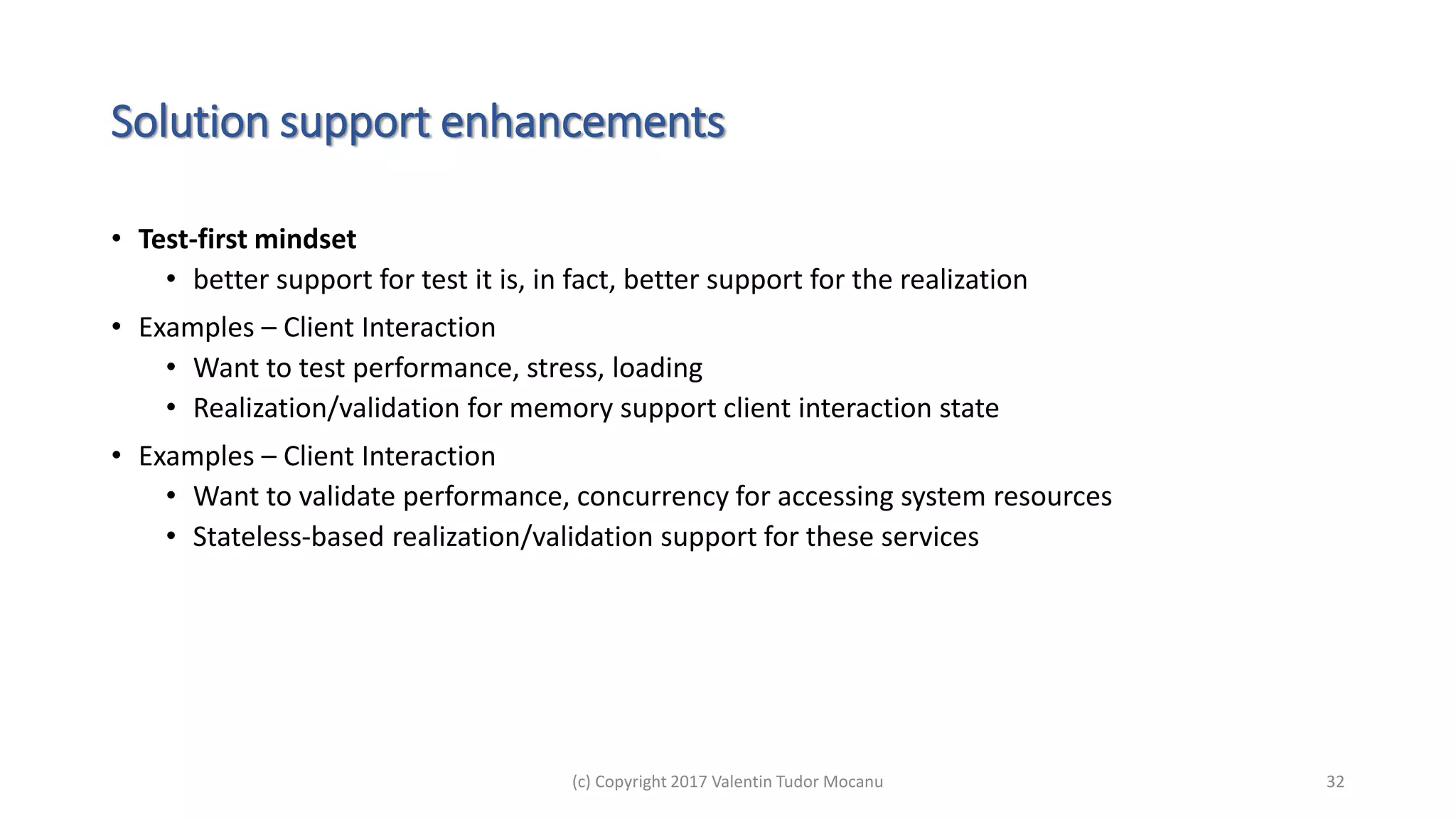 Solution support enhancements

• Test-first mindset
  • better support for test it is, in fact, better support for the realization
• Examples – Client Interaction
  • Want to test performance, stress, loading
  • Realization/validation for memory support client interaction state
• Examples – Client Interaction
  • Want to validate performance, concurrency for accessing system resources
  • Stateless-based realization/validation support for these services

(c) Copyright 2017 Valentin Tudor Mocanu

32